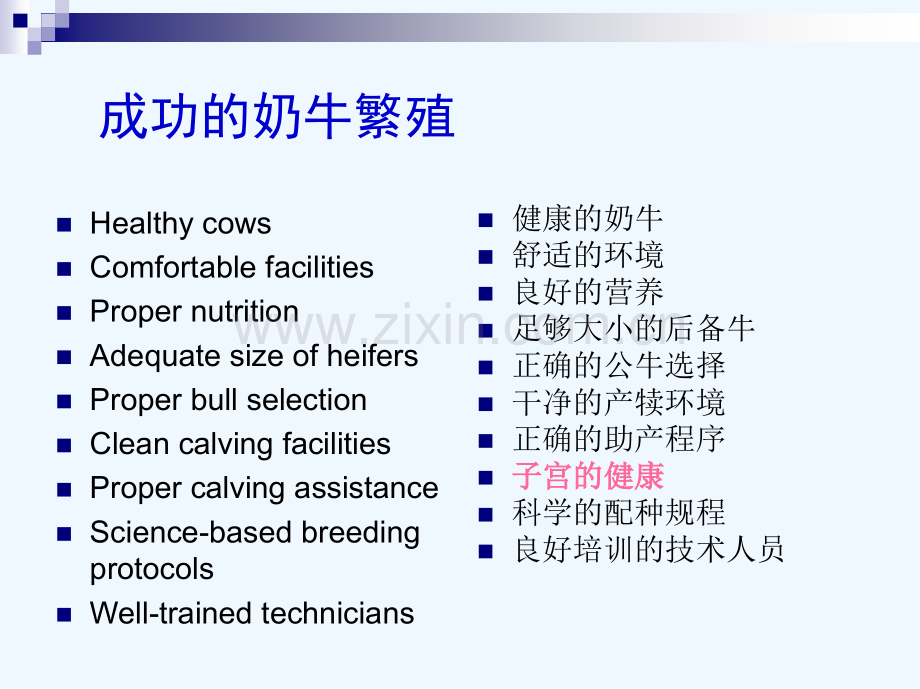 成功的奶牛繁殖

- Healthy cows
- Comfortable facilities
- Proper nutrition
- Adequate size of heifers
- Proper bull selection
- Clean calving facilities
- Proper calving assistance
- Science-based breeding protocols
- Well-trained technicians

- 健康的奶牛
- 舒适的环境
- 良好的营养
- 足够大小的后备牛
- 正确的公牛选择
- 干净的产犊环境
- 正确的助产程序
- 子宫的健康
- 科学的配种规程
- 良好培训的技术人员

www.zixin.com.cn